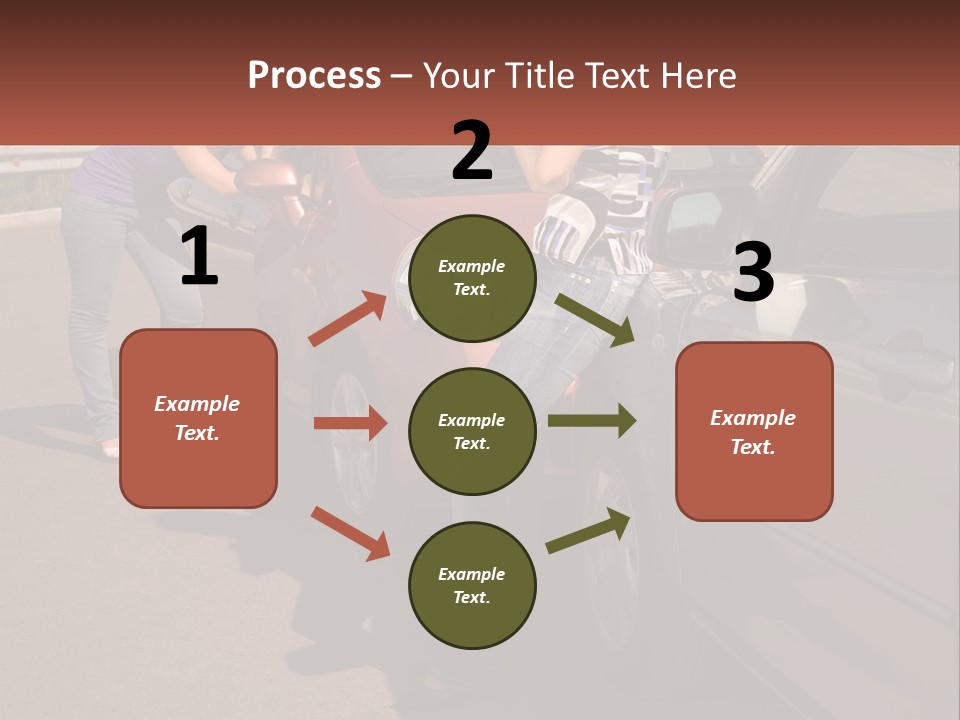 Process – Your Title Text Here

1

Example Text.

2

Example Text.

Example Text.

Example Text.

3

Example Text.